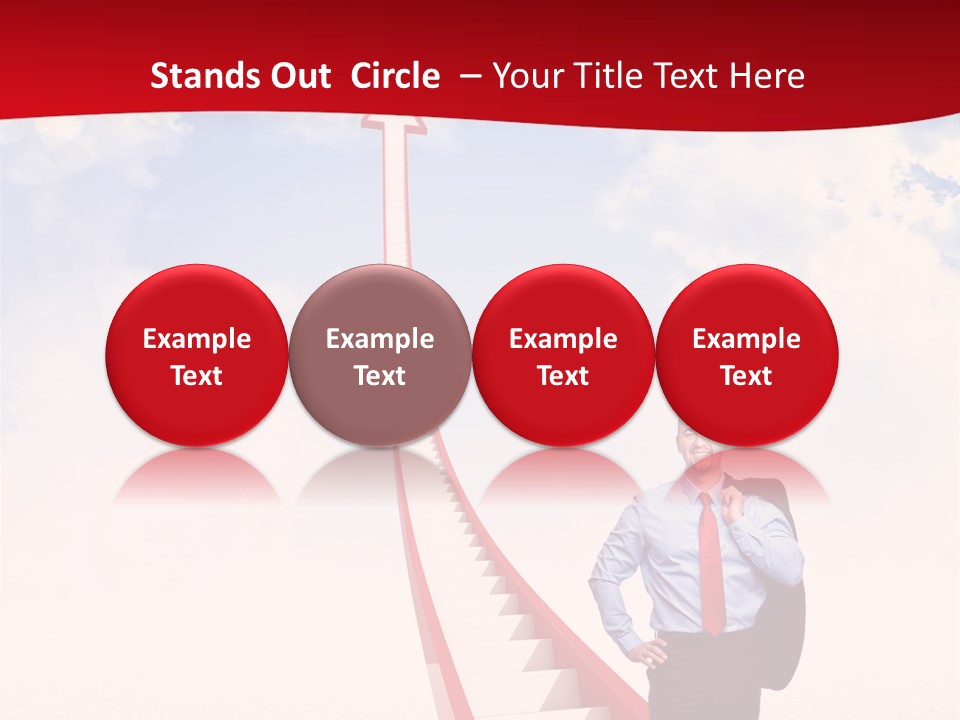 Stands Out Circle – Your Title Text Here

Example Text

Example Text

Example Text

Example Text